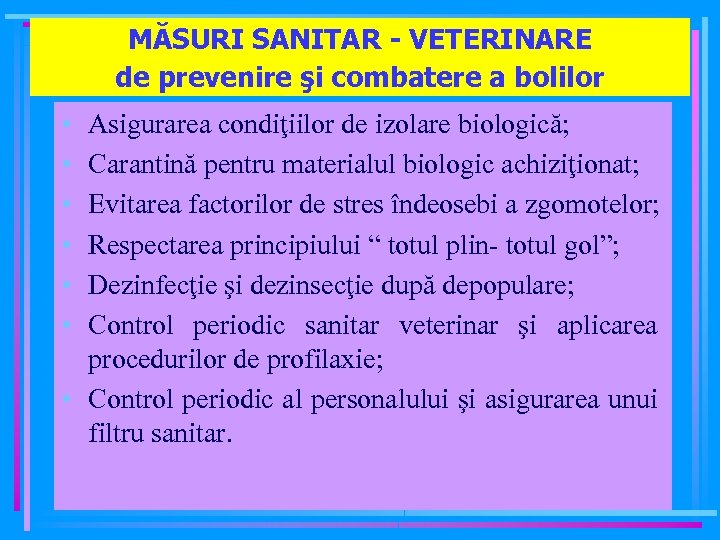 MĂSURI SANITAR - VETERINARE
de prevenire şi combatere a bolilor

• Asigurarea condiţiilor de izolare biologică;
• Carantină pentru materialul biologic achiziţionat;
• Evitarea factorilor de stres îndeosebi a zgomotelor;
• Respectarea principiului “ totul plin- totul gol”;
• Dezinfecţie şi dezinsecţie după depopulare;
• Control periodic sanitar veterinar şi aplicarea procedurilor de profilaxie;
• Control periodic al personalului şi asigurarea unui filtru sanitar.